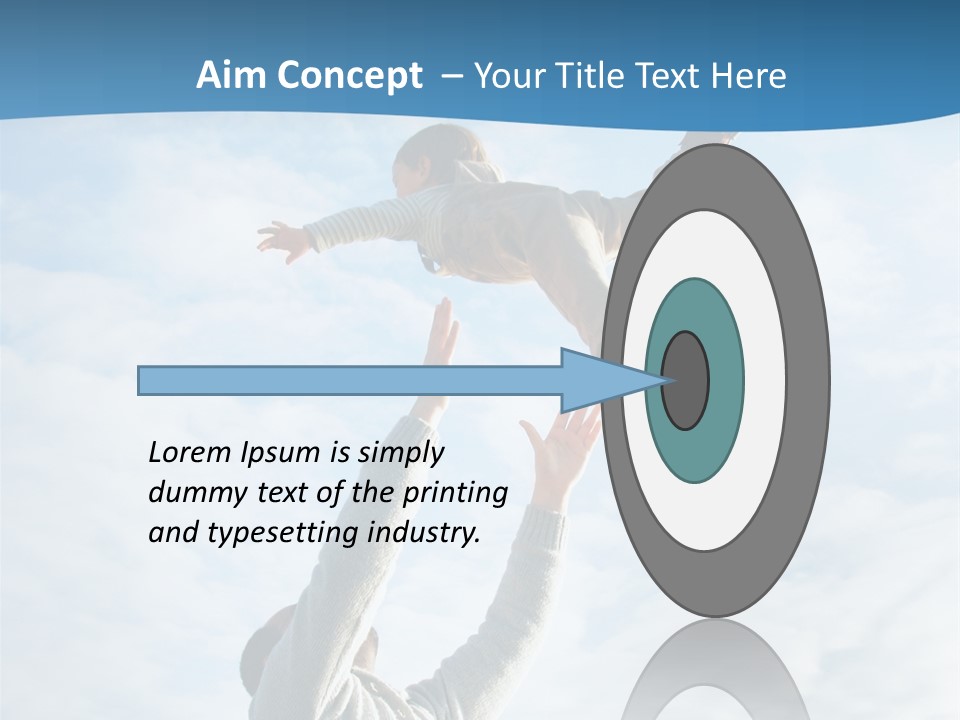 Aim Concept – Your Title Text Here

Lorem Ipsum is simply dummy text of the printing and typesetting industry.